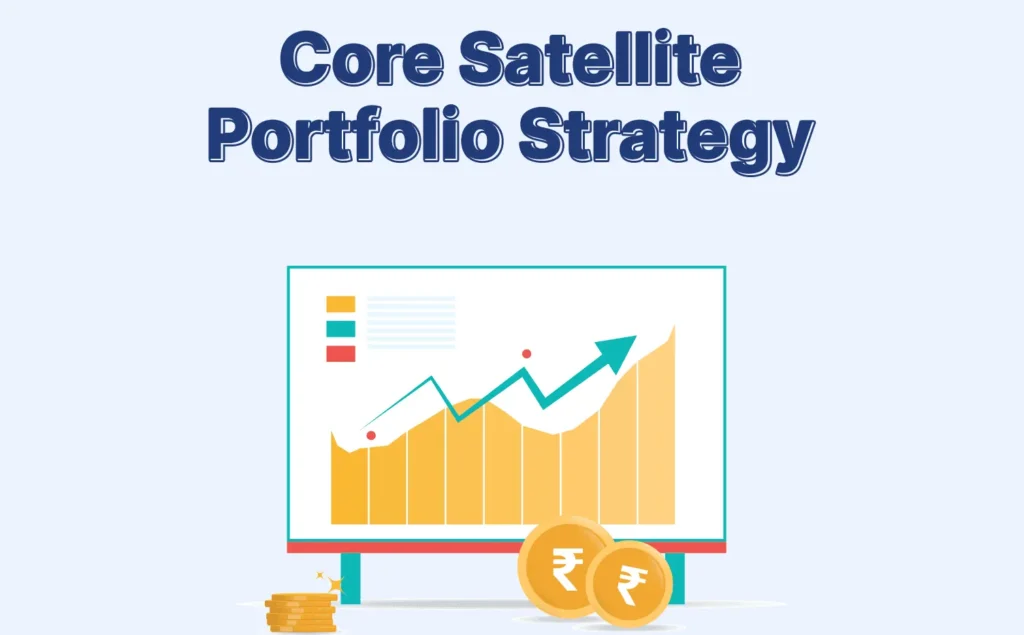 Core Satellite Portfolio Strategy

₹ ₹